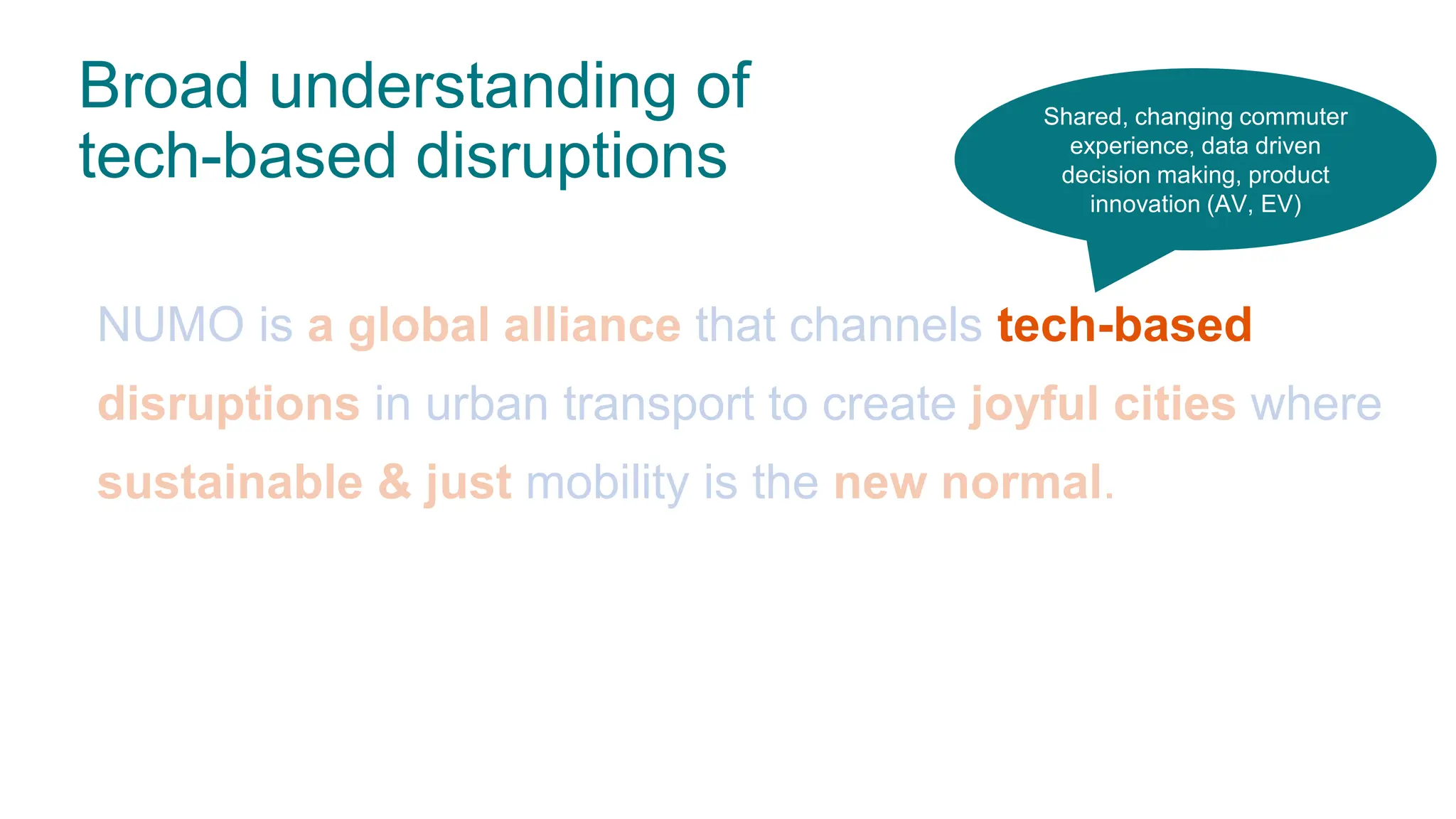 Broad understanding of tech-based disruptions

Shared, changing commuter experience, data driven decision making, product innovation (AV, EV)

NUMO is a global alliance that channels tech-based disruptions in urban transport to create joyful cities where sustainable & just mobility is the new normal.